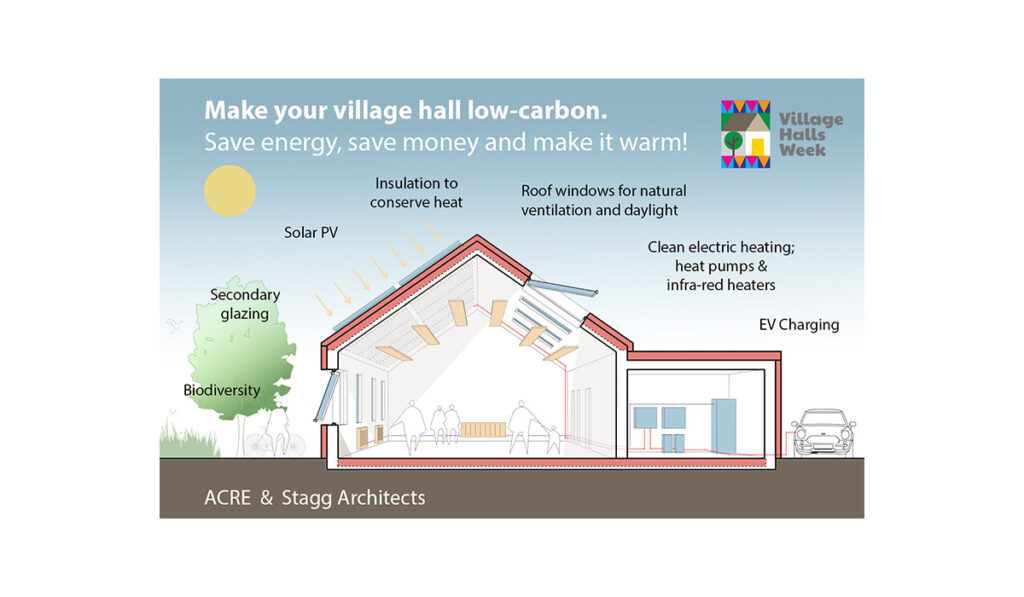 Make your village hall low-carbon.
Save energy, save money and make it warm!

Village Halls Week

Insulation to conserve heat

Roof windows for natural ventilation and daylight

Solar PV

Clean electric heating; heat pumps & infra-red heaters

Secondary glazing

EV Charging

Biodiversity

ACRE & Stagg Architects